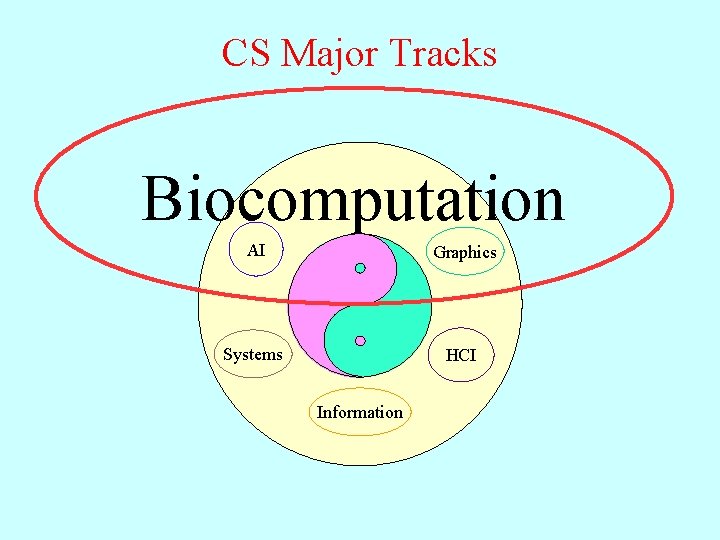 CS Major Tracks

Biocomputation

AI

Graphics

Systems

HCI

Information